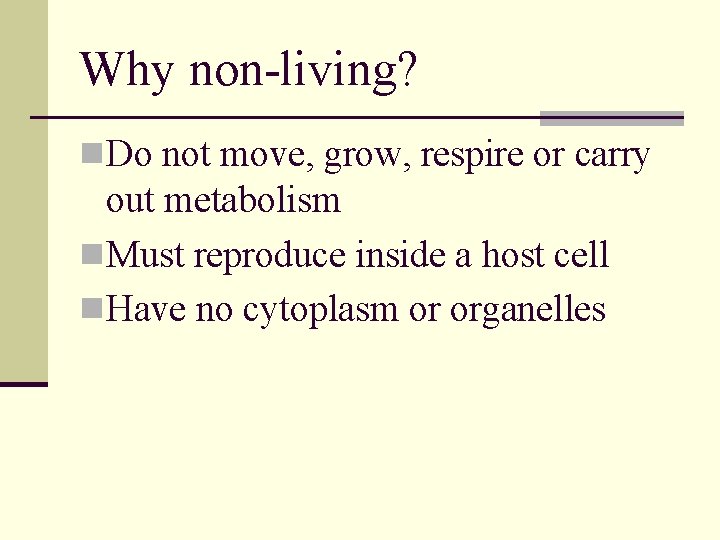 Why non-living?

Do not move, grow, respire or carry out metabolism

Must reproduce inside a host cell

Have no cytoplasm or organelles